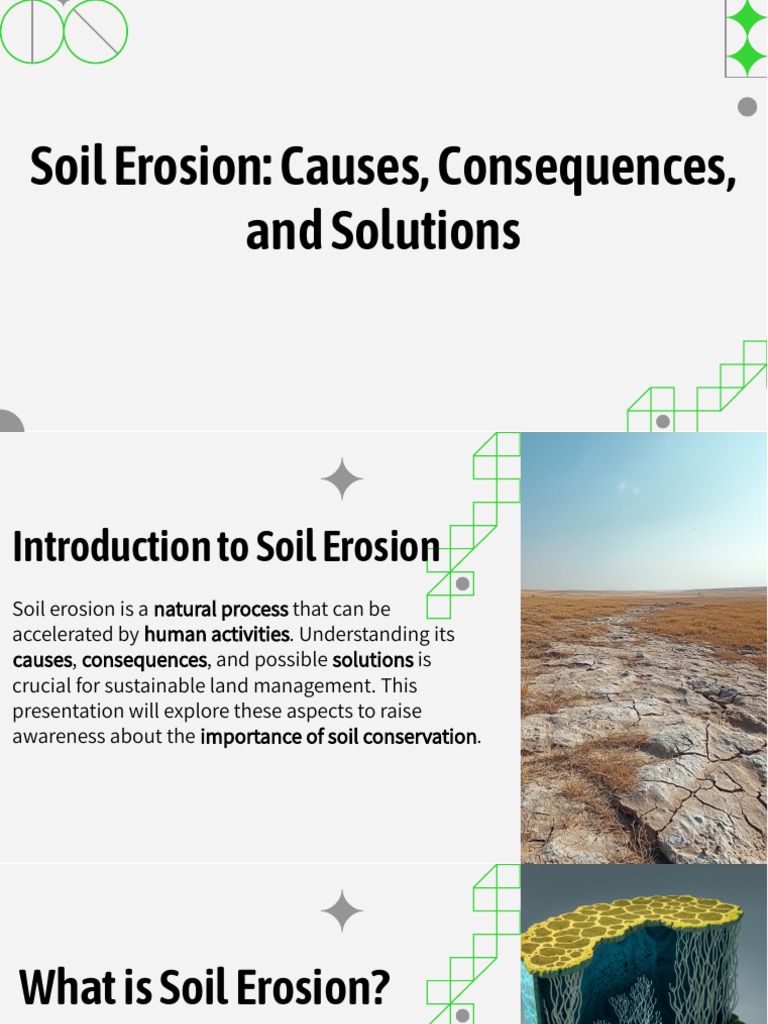 Soil Erosion: Causes, Consequences, and Solutions

Introduction to Soil Erosion

Soil erosion is a natural process that can be accelerated by human activities. Understanding its causes, consequences, and possible solutions is crucial for sustainable land management. This presentation will explore these aspects to raise awareness about the importance of soil conservation.

What is Soil Erosion?